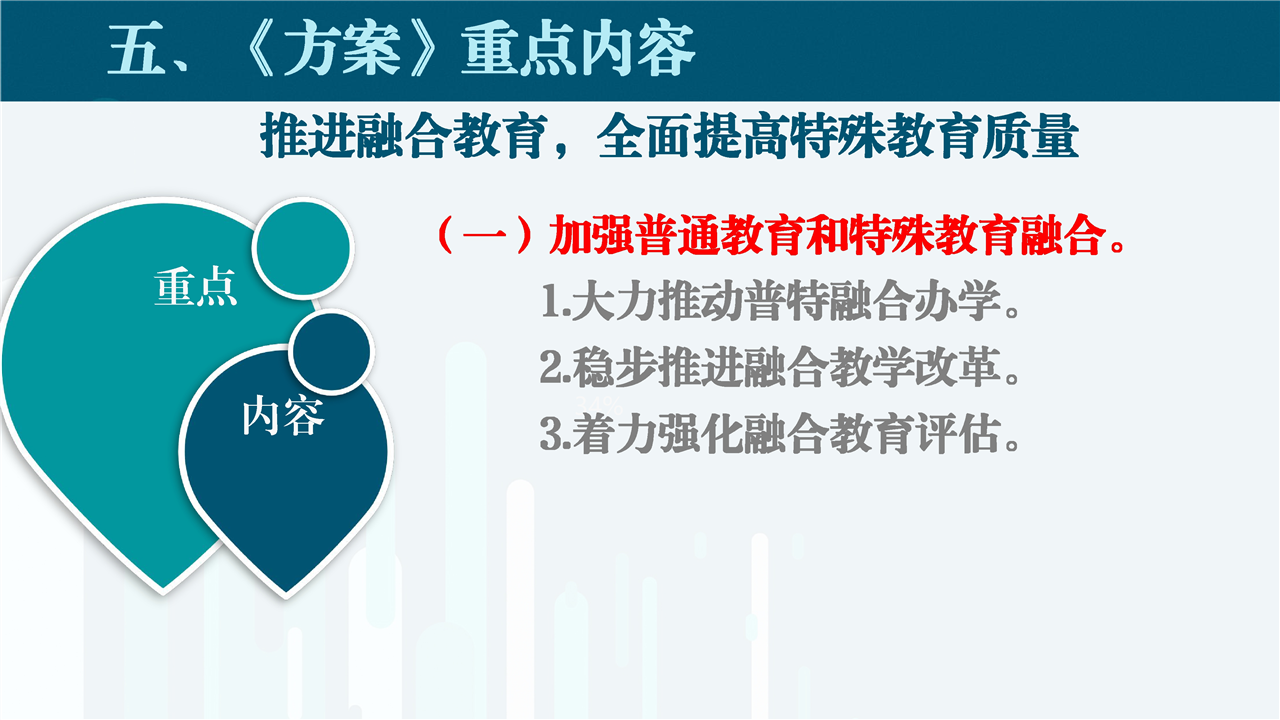 五、《方案》重点内容

推进融合教育，全面提高特殊教育质量

重点

内容

（一）加强普通教育和特殊教育融合。

1.大力推动普特融合办学。

2.稳步推进融合教学改革。

3.着力强化融合教育评估。